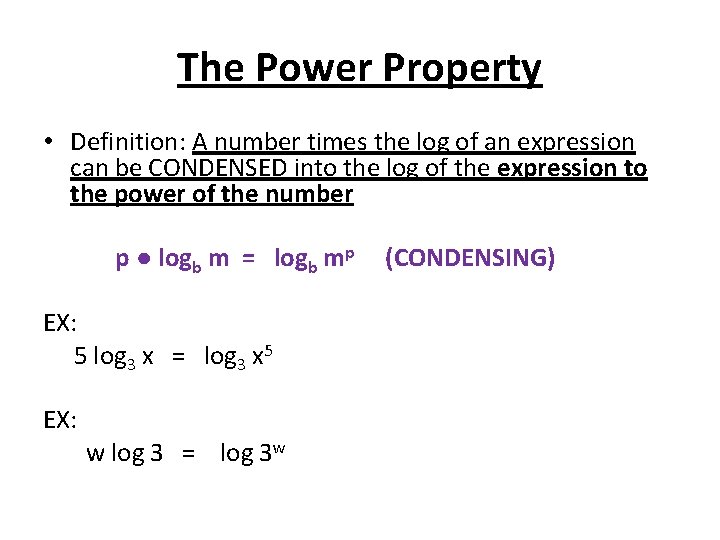 The Power Property

• Definition: A number times the log of an expression can be CONDENSED into the log of the expression to the power of the number

$p \bullet \log_b m = \log_b m^p$ (CONDENSING)

EX:
$5 \log_3 x = \log_3 x^5$

EX:
$w \log 3 = \log 3^w$